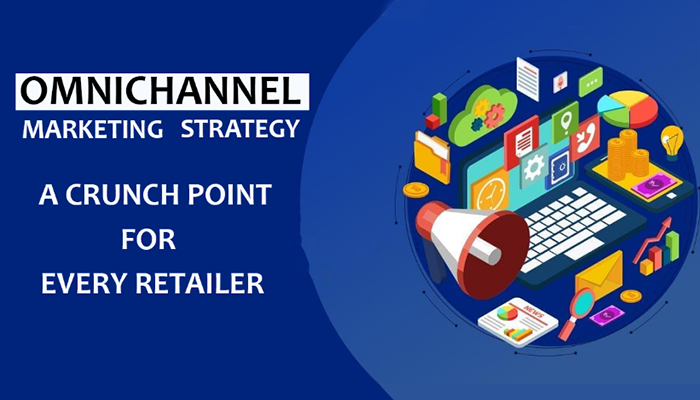 OMNICHANNEL
MARKETING STRATEGY

A CRUNCH POINT
FOR
EVERY RETAILER

NEWS